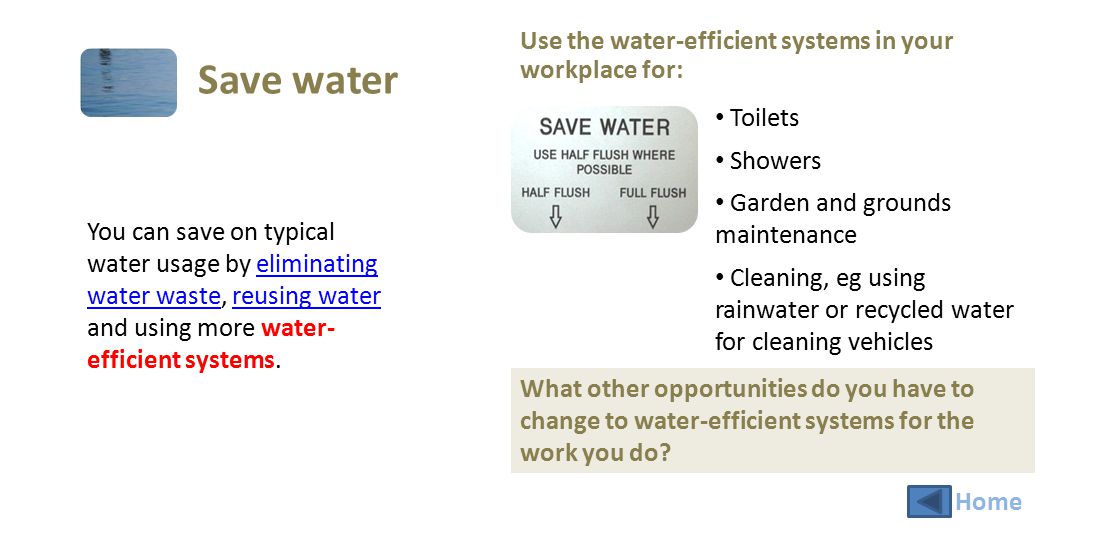 Save water

You can save on typical water usage by eliminating water waste, reusing water and using more water-efficient systems.

Use the water-efficient systems in your workplace for:

SAVE WATER
USE HALF FLUSH WHERE POSSIBLE
HALF FLUSH FULL FLUSH

• Toilets
• Showers
• Garden and grounds maintenance
• Cleaning, eg using rainwater or recycled water for cleaning vehicles

What other opportunities do you have to change to water-efficient systems for the work you do?

Home